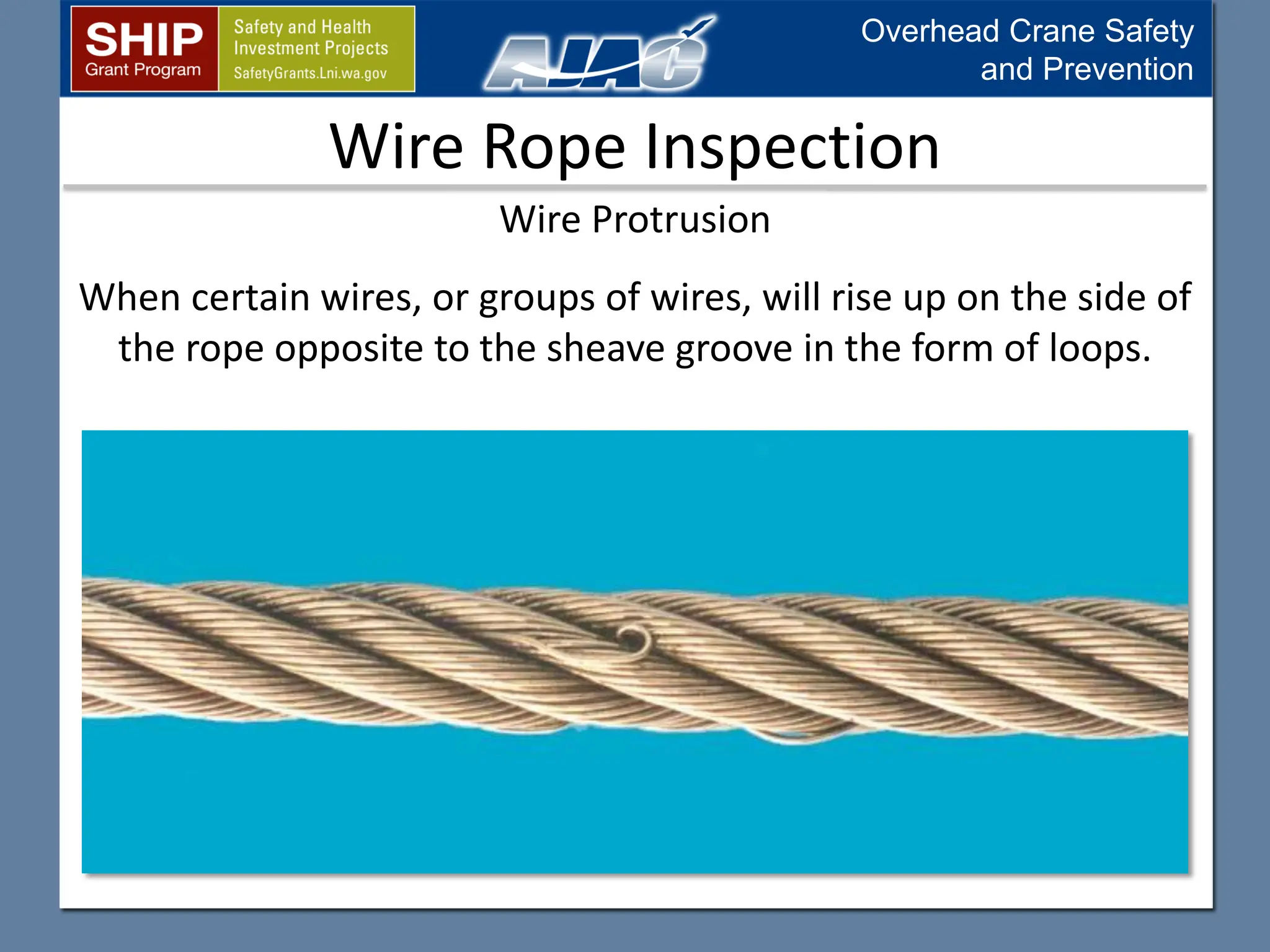 SHIP
Grant Program

Safety and Health
Investment Projects
SafetyGrants.Lni.wa.gov

AJAC

Overhead Crane Safety
and Prevention

Wire Rope Inspection

Wire Protrusion

When certain wires, or groups of wires, will rise up on the side of the rope opposite to the sheave groove in the form of loops.